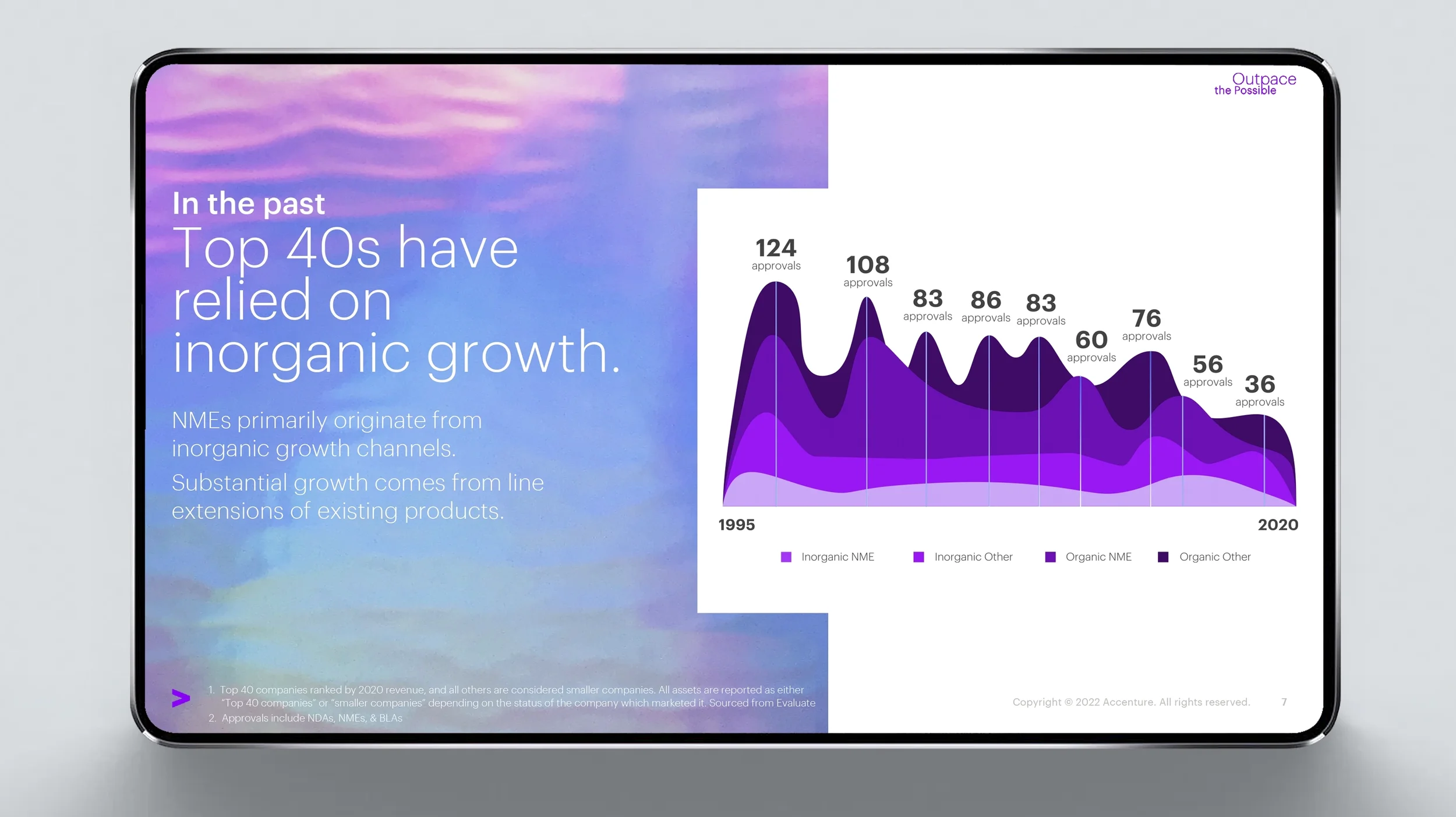 Outpace the Possible

In the past
Top 40s have relied on inorganic growth.

NMEs primarily originate from inorganic growth channels.

Substantial growth comes from line extensions of existing products.

124 approvals
108 approvals
83 approvals
86 approvals
83 approvals
60 approvals
76 approvals
56 approvals
36 approvals

1995
2020

Inorganic NME
Inorganic Other
Organic NME
Organic Other

1. Top 40 companies ranked by 2020 revenue, and all others are considered smaller companies. All assets are reported as either "Top 40 companies" or "smaller companies" depending on the status of the company which marketed it. Sourced from Evaluate
2. Approvals include NDAs, NMEs, & BLAs

Copyright © 2022 Accenture. All rights reserved. 7